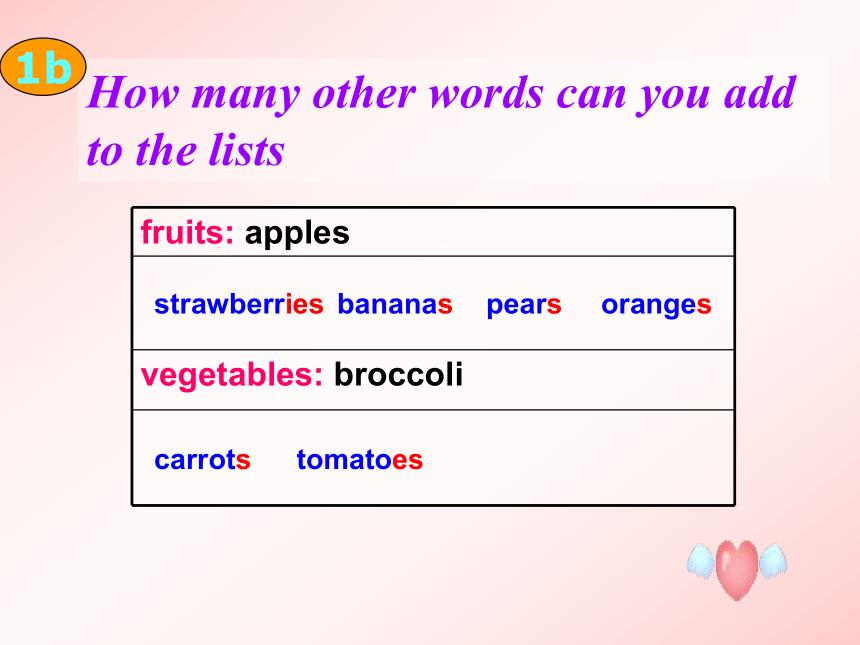 1b

How many other words can you add to the lists

| fruits: apples |
|---|
| strawberries bananas pears oranges |
| vegetables: broccoli |
| carrots tomatoes |